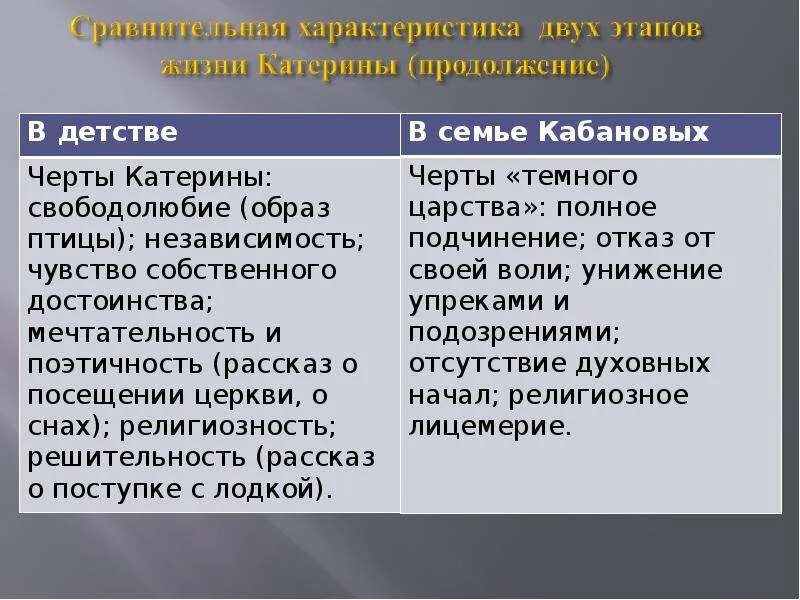 Сравнительная характеристика двух этапов жизни Катерины (продолжение)

| В детстве | В семье Кабановых |
|---|---|
| Черты Катерины: свободолюбие (образ птицы); независимость; чувство собственного достоинства; мечтательность и поэтичность (рассказ о посещении церкви, о снах); религиозность; решительность (рассказ о поступке с лодкой). | Черты «темного царства»: полное подчинение; отказ от своей воли; унижение упреками и подозрениями; отсутствие духовных начал; религиозное лицемерие. |